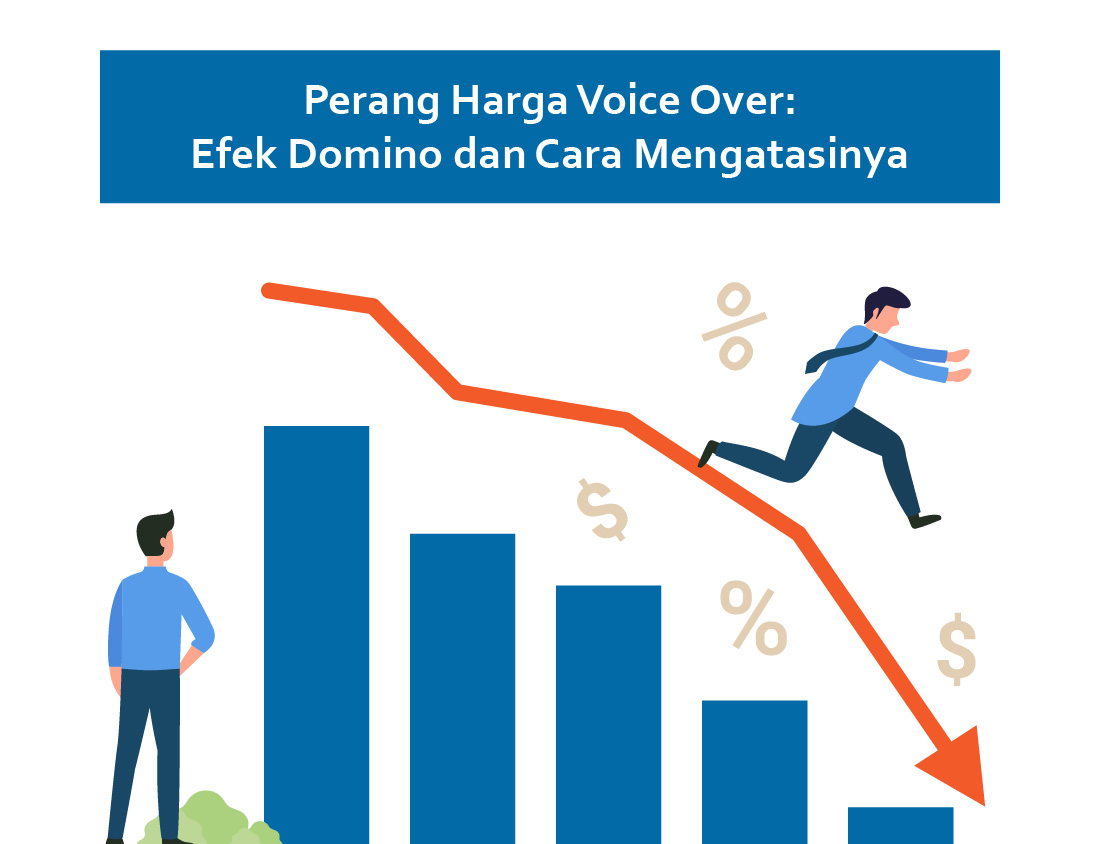 Perang Harga Voice Over:
Efek Domino dan Cara Mengatasinya

%
$
%
$